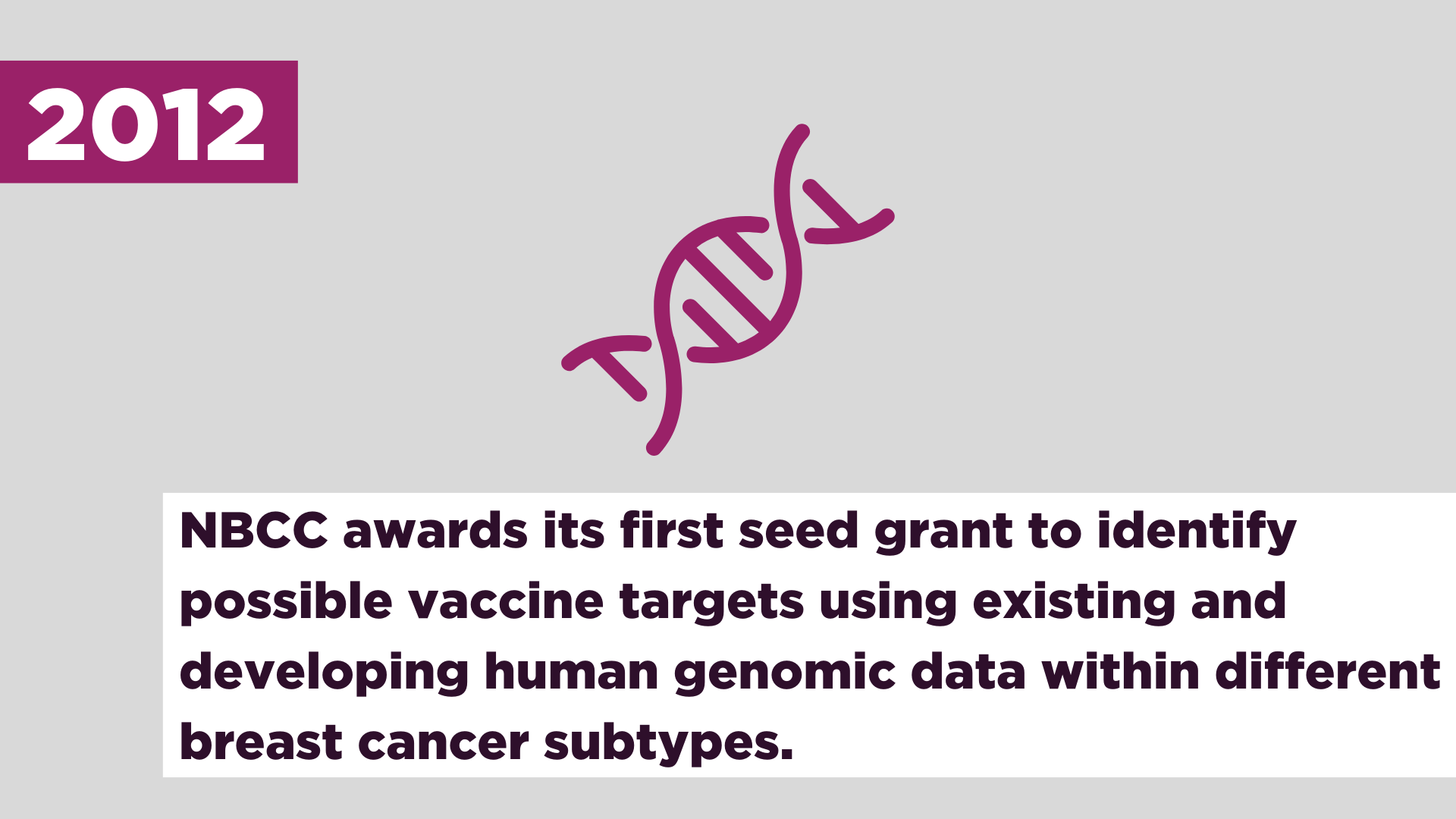 2012

NBCC awards its first seed grant to identify possible vaccine targets using existing and developing human genomic data within different breast cancer subtypes.